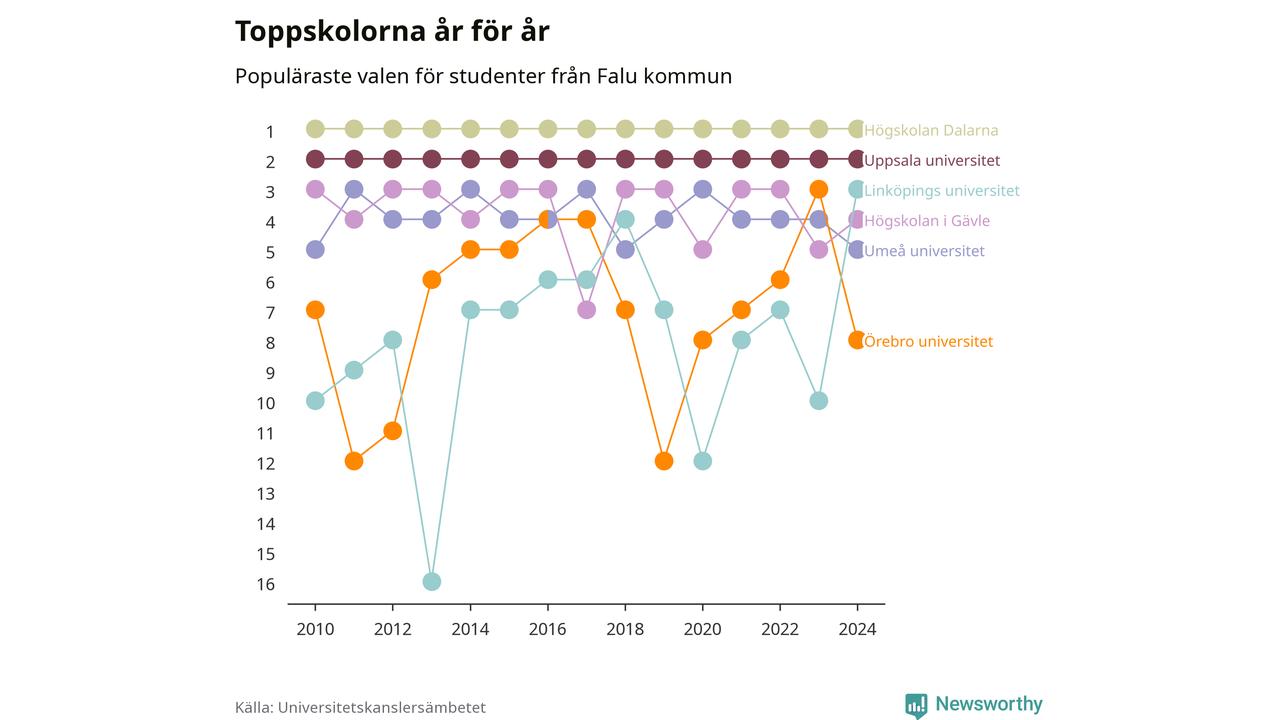 Toppskolorna år för år

Populäraste valen för studenter från Falu kommun

1
2
3
4
5
6
7
8
9
10
11
12
13
14
15
16

Högskolan Dalarna
Uppsala universitet
Linköpings universitet
Högskolan i Gävle
Umeå universitet
Örebro universitet

2010
2012
2014
2016
2018
2020
2022
2024

Källa: Universitetskanslersämbetet

Newsworthy